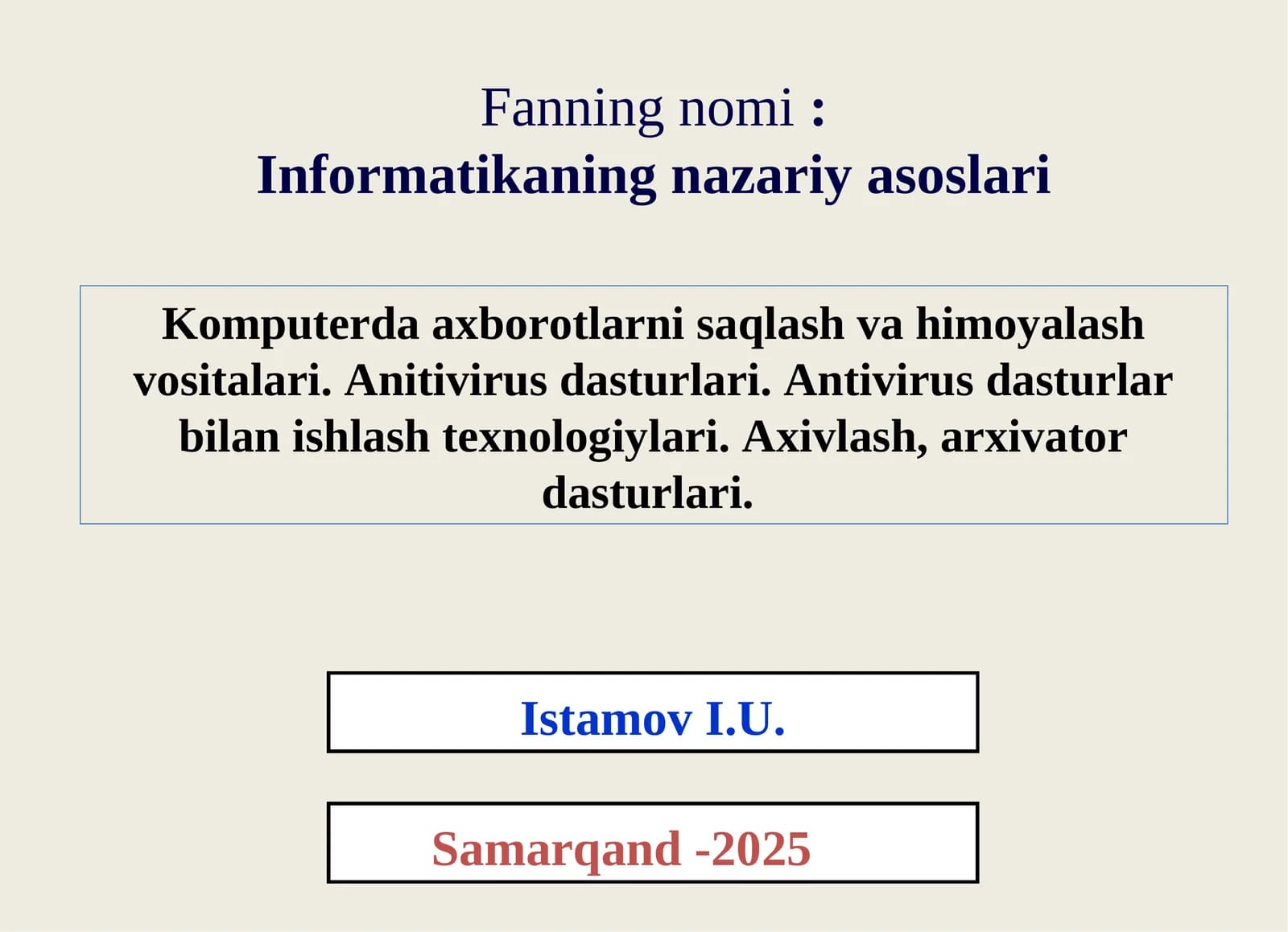 Fanning nomi :
Informatikaning nazariy asoslari

Komputerda axborotlarni saqlash va himoyalash vositalari. Anitivirus dasturlari. Antivirus dasturlar bilan ishlash texnologiylari. Axivlash, arxivator dasturlari.

Istamov I.U.

Samarqand -2025